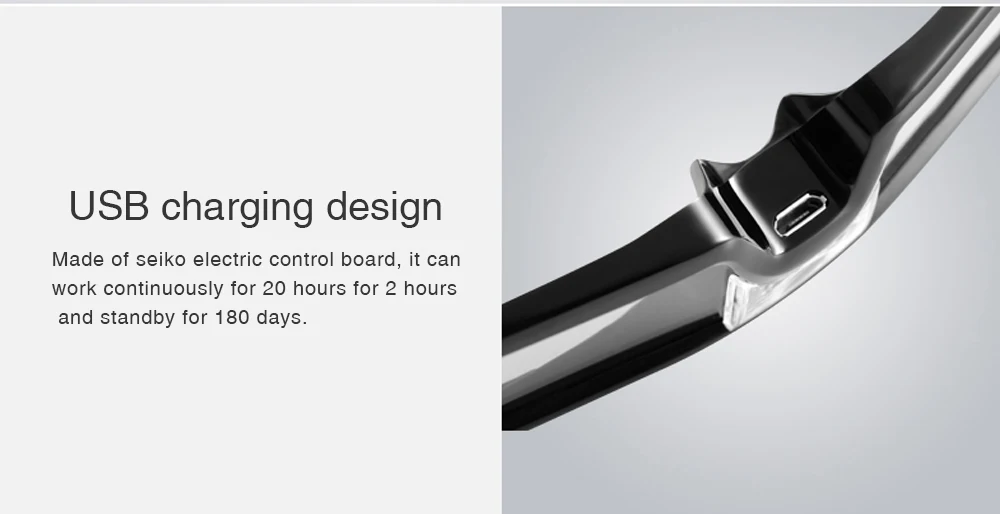 USB charging design

Made of seiko electric control board, it can work continuously for 20 hours for 2 hours and standby for 180 days.